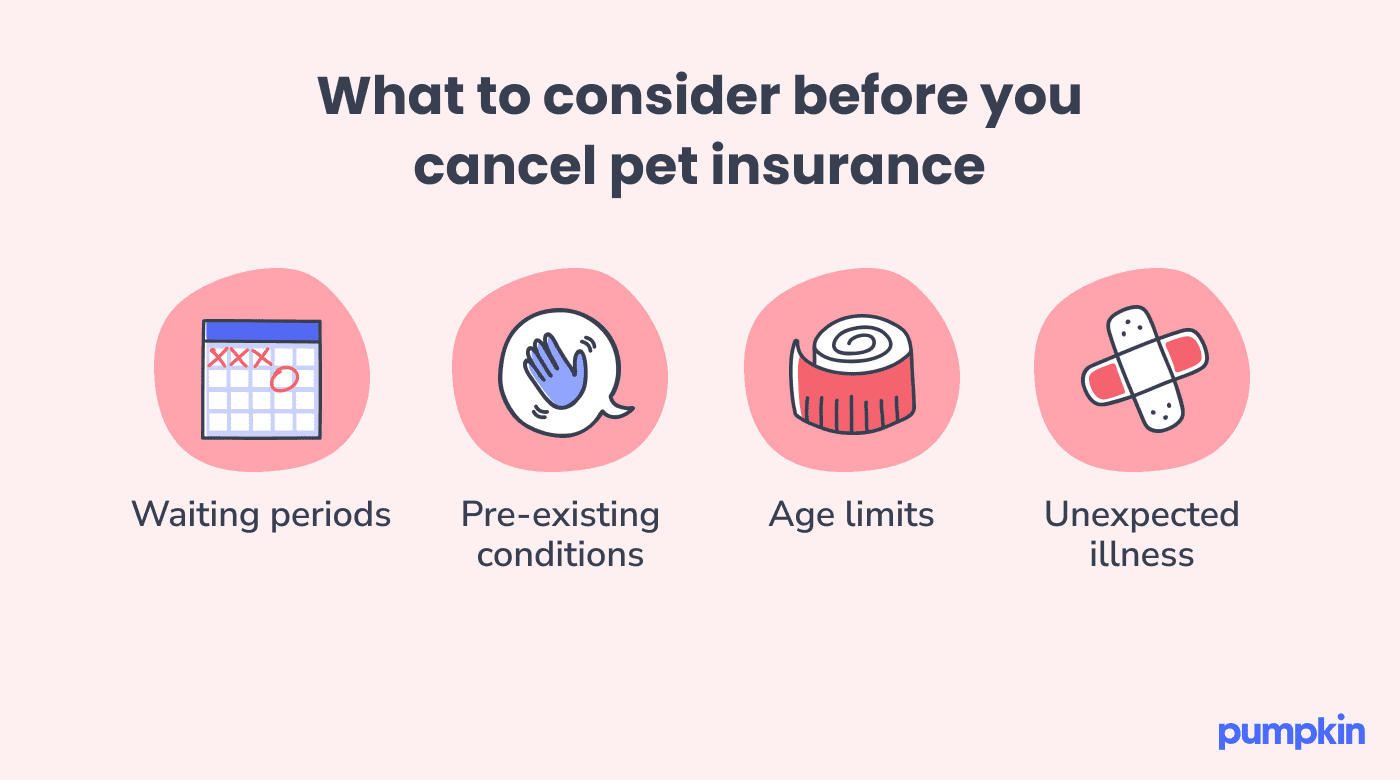 What to consider before you cancel pet insurance

Waiting periods

Pre-existing conditions

Age limits

Unexpected illness

pumpkin